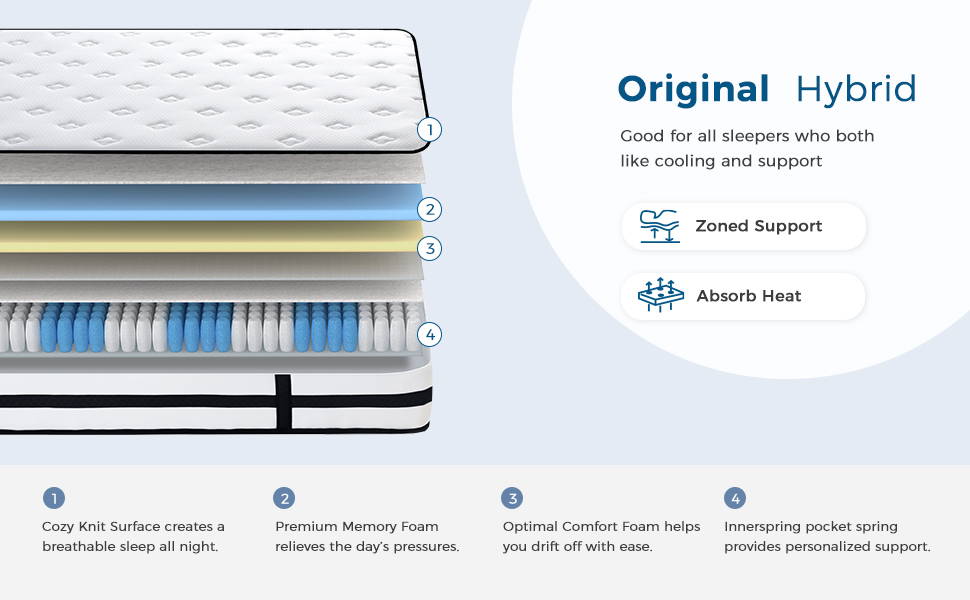 1
2
3
4

Original Hybrid

Good for all sleepers who both like cooling and support

Zoned Support

Absorb Heat

1
Cozy Knit Surface creates a breathable sleep all night.

2
Premium Memory Foam relieves the day's pressures.

3
Optimal Comfort Foam helps you drift off with ease.

4
Innerspring pocket spring provides personalized support.